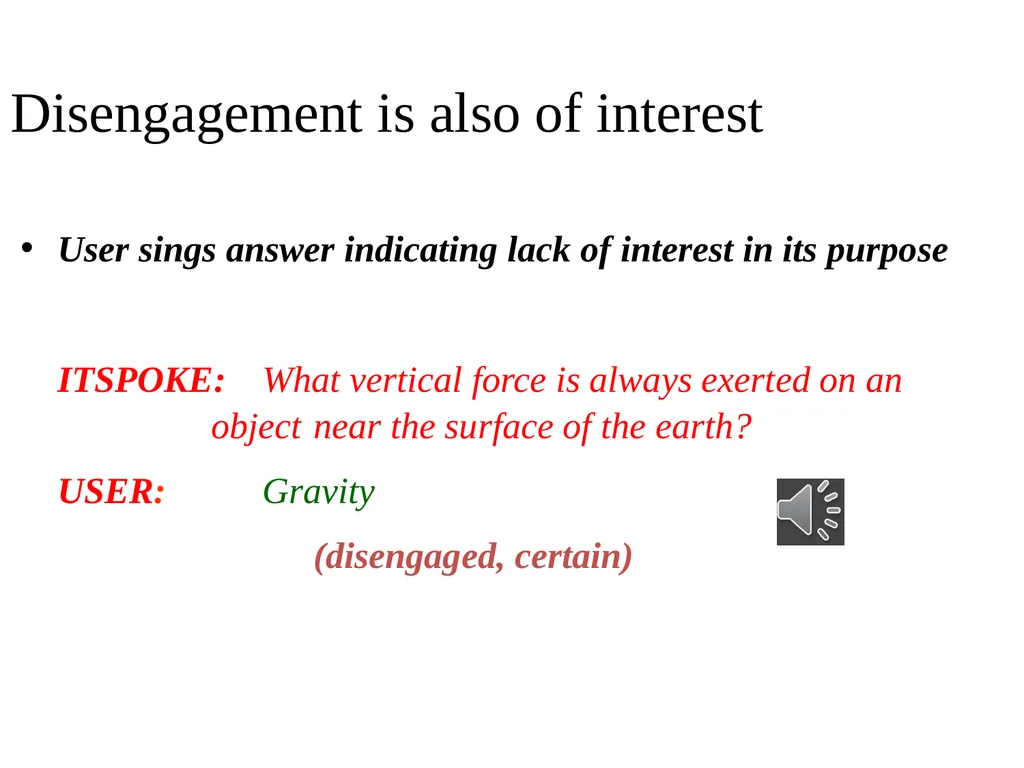 Disengagement is also of interest

• User sings answer indicating lack of interest in its purpose

ITSPOKE: What vertical force is always exerted on an object near the surface of the earth?

USER: Gravity

(disengaged, certain)